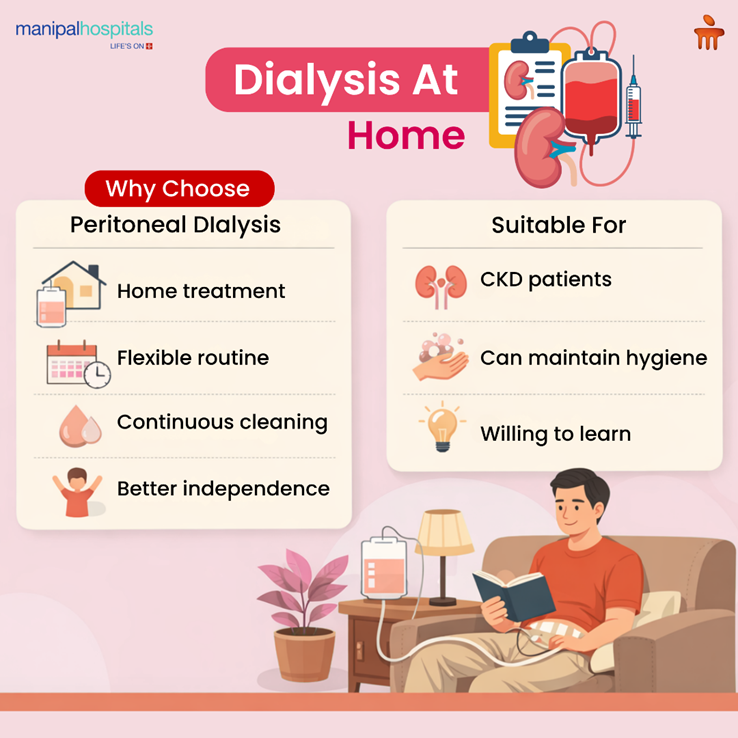 manipalhospitals
LIFE'S ON

Dialysis At Home

Why Choose
Peritoneal DIalysis

Home treatment

Flexible routine

Continuous cleaning

Better independence

Suitable For

CKD patients

Can maintain hygiene

Willing to learn